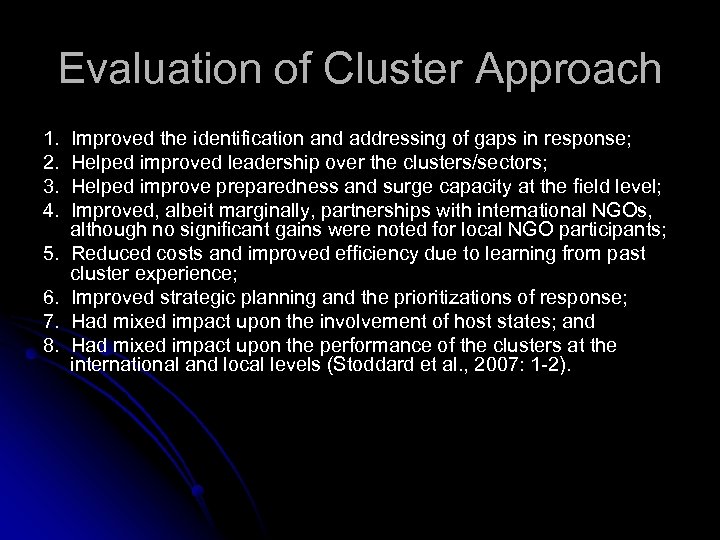 Evaluation of Cluster Approach

1. Improved the identification and addressing of gaps in response;
2. Helped improved leadership over the clusters/sectors;
3. Helped improve preparedness and surge capacity at the field level;
4. Improved, albeit marginally, partnerships with international NGOs, although no significant gains were noted for local NGO participants;
5. Reduced costs and improved efficiency due to learning from past cluster experience;
6. Improved strategic planning and the prioritizations of response;
7. Had mixed impact upon the involvement of host states; and
8. Had mixed impact upon the performance of the clusters at the international and local levels (Stoddard et al., 2007: 1-2).